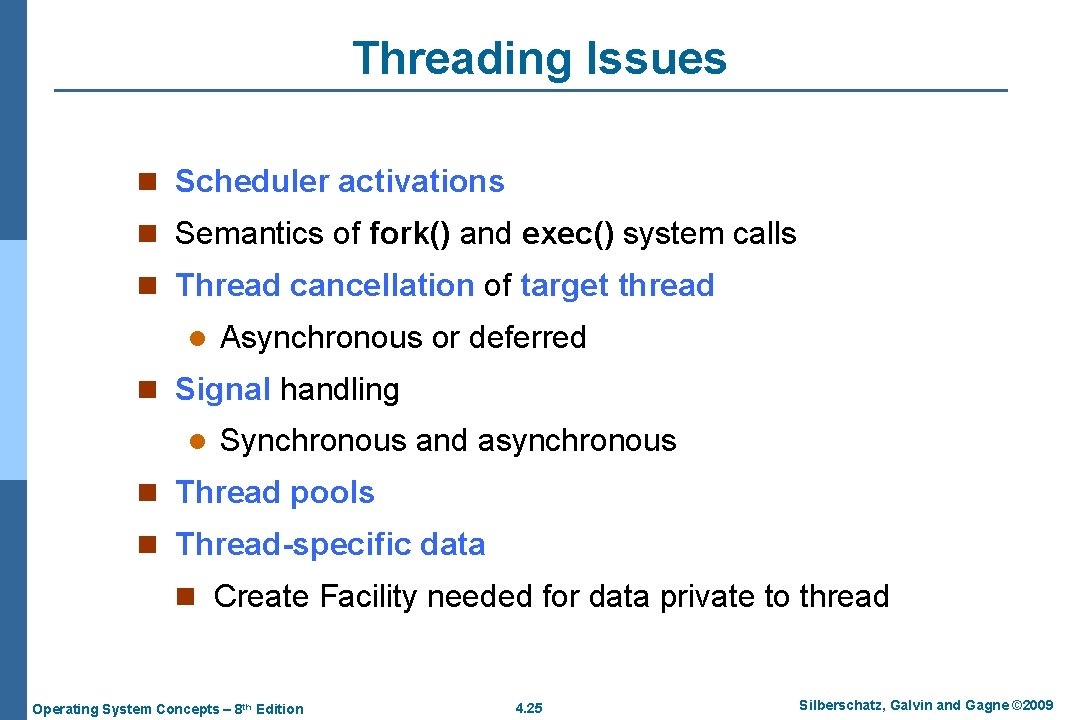 Threading Issues

n Scheduler activations

n Semantics of fork() and exec() system calls

n Thread cancellation of target thread

l Asynchronous or deferred

n Signal handling

l Synchronous and asynchronous

n Thread pools

n Thread-specific data

n Create Facility needed for data private to thread

Operating System Concepts – 8th Edition

4.25

Silberschatz, Galvin and Gagne ©2009